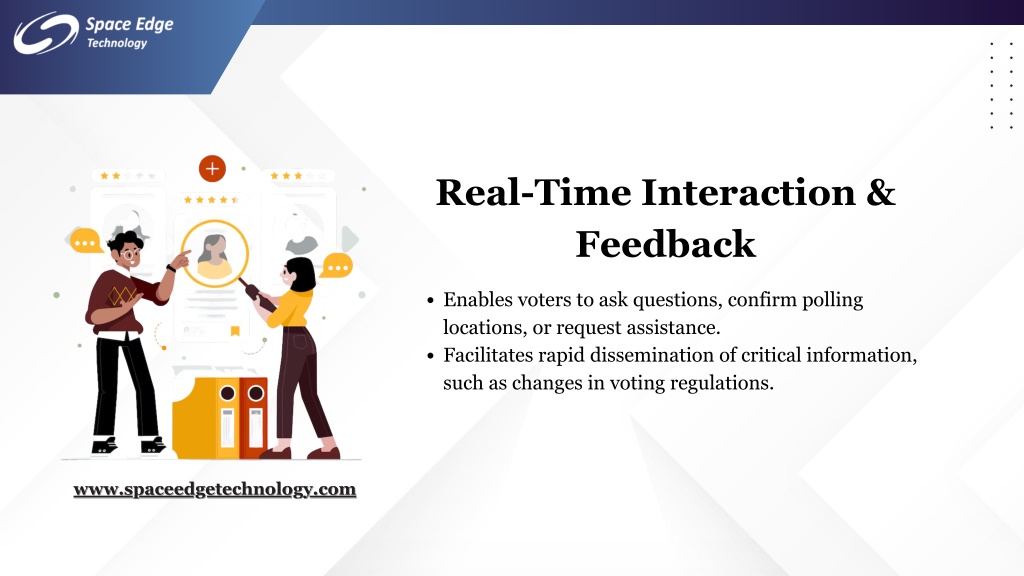 Space Edge
Technology

Real-Time Interaction & Feedback

• Enables voters to ask questions, confirm polling locations, or request assistance.
• Facilitates rapid dissemination of critical information, such as changes in voting regulations.

www.spaceedgetechnology.com